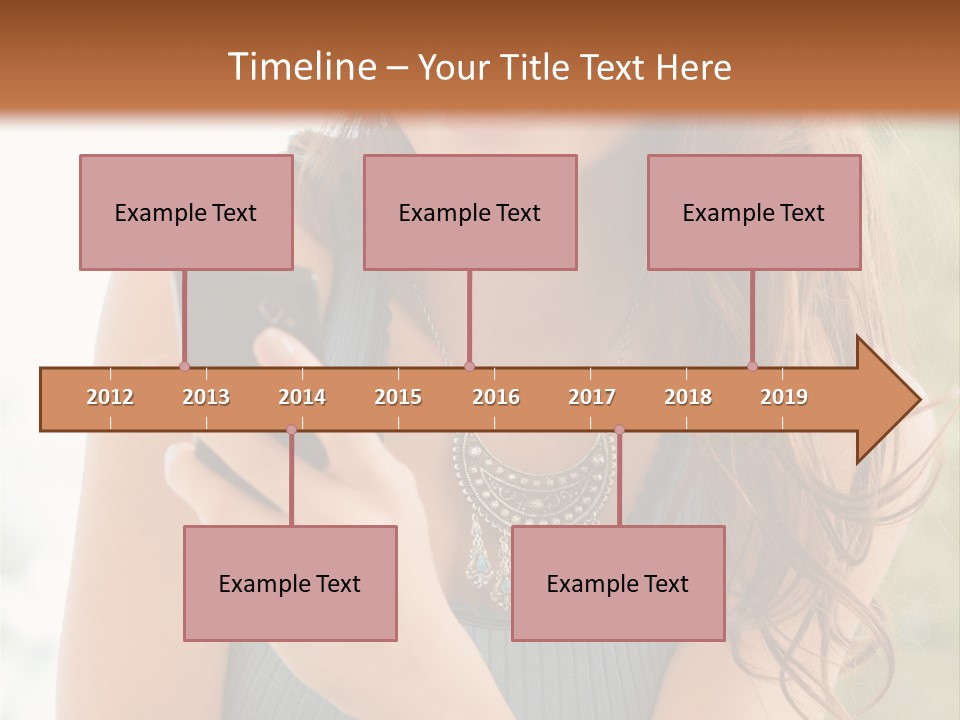 Timeline – Your Title Text Here

Example Text

Example Text

Example Text

2012 2013 2014 2015 2016 2017 2018 2019

Example Text

Example Text